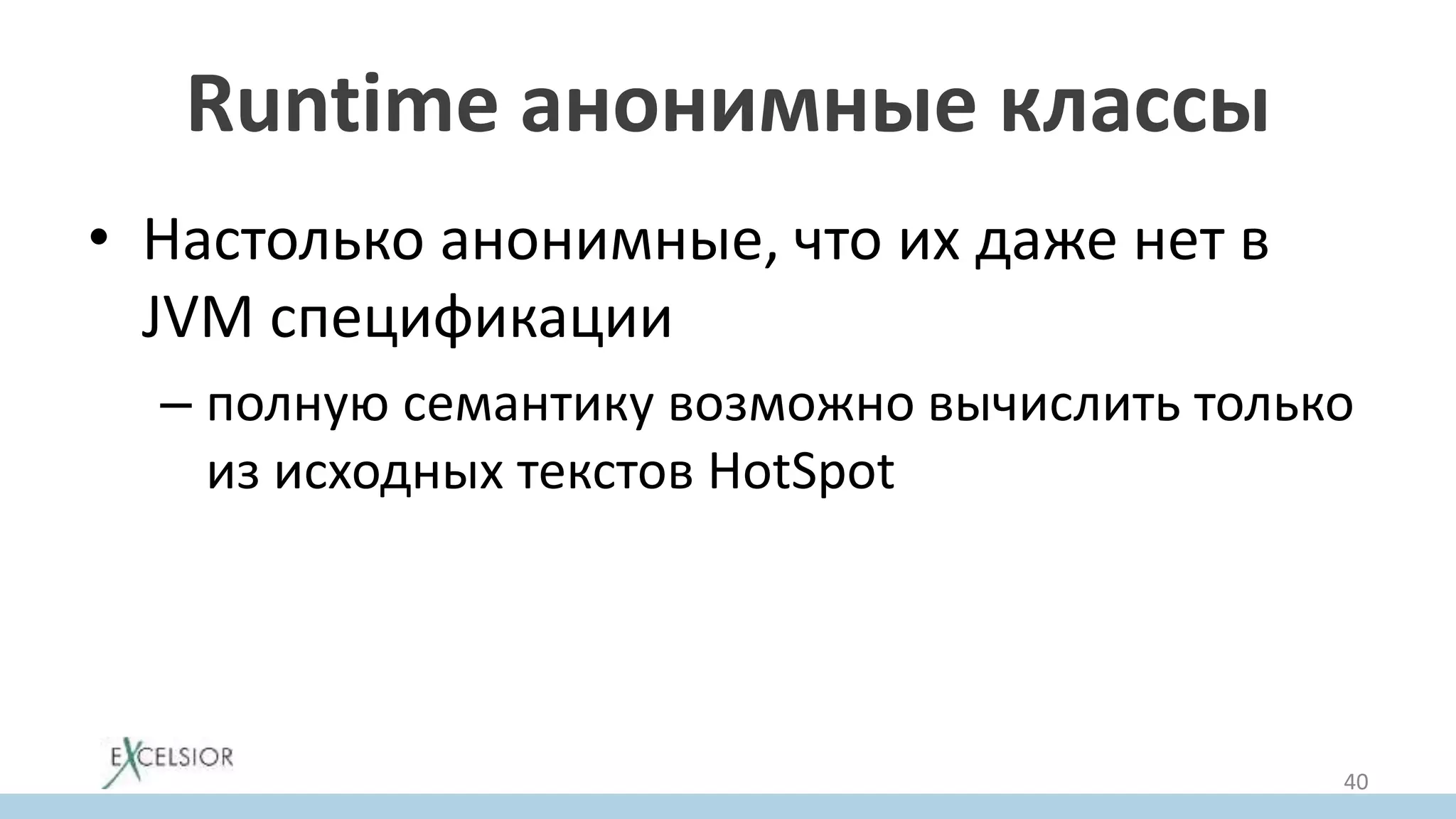 Runtime анонимные классы

• Настолько анонимные, что их даже нет в JVM спецификации

– полную семантику возможно вычислить только из исходных текстов HotSpot

EXCELSIOR

40